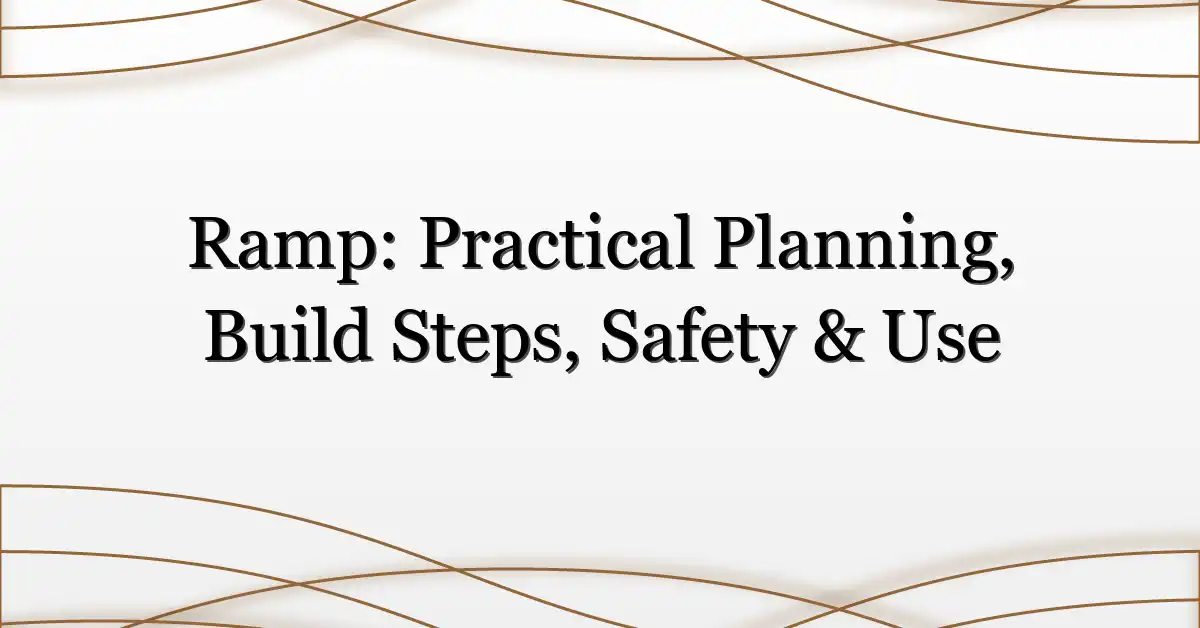 Ramp: Practical Planning, Build Steps, Safety & Use